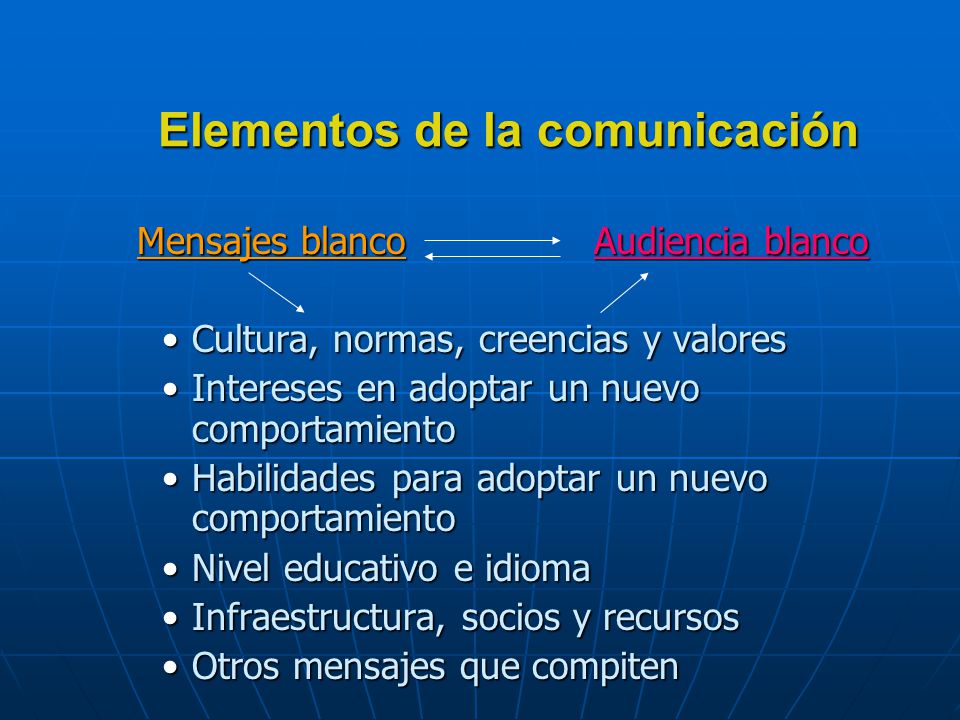 Elementos de la comunicación

Mensajes blanco Audiencia blanco

• Cultura, normas, creencias y valores
• Intereses en adoptar un nuevo comportamiento
• Habilidades para adoptar un nuevo comportamiento
• Nivel educativo e idioma
• Infraestructura, socios y recursos
• Otros mensajes que compiten